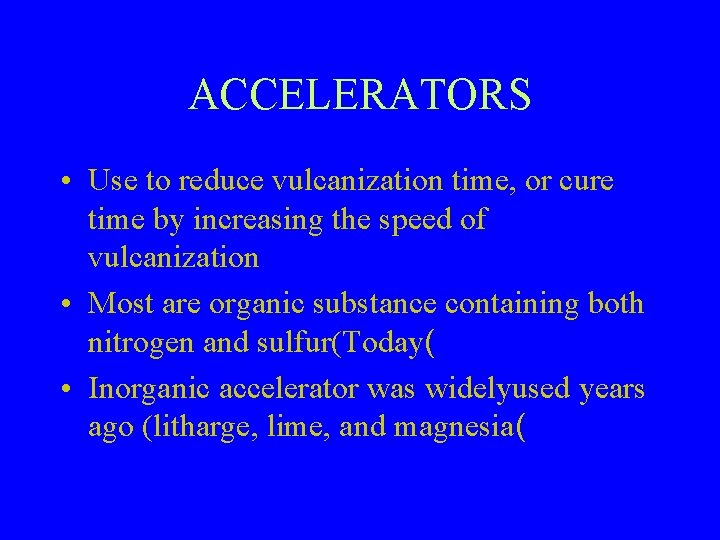 ACCELERATORS

• Use to reduce vulcanization time, or cure time by increasing the speed of vulcanization

• Most are organic substance containing both nitrogen and sulfur(Today(

• Inorganic accelerator was widelyused years ago (litharge, lime, and magnesia(